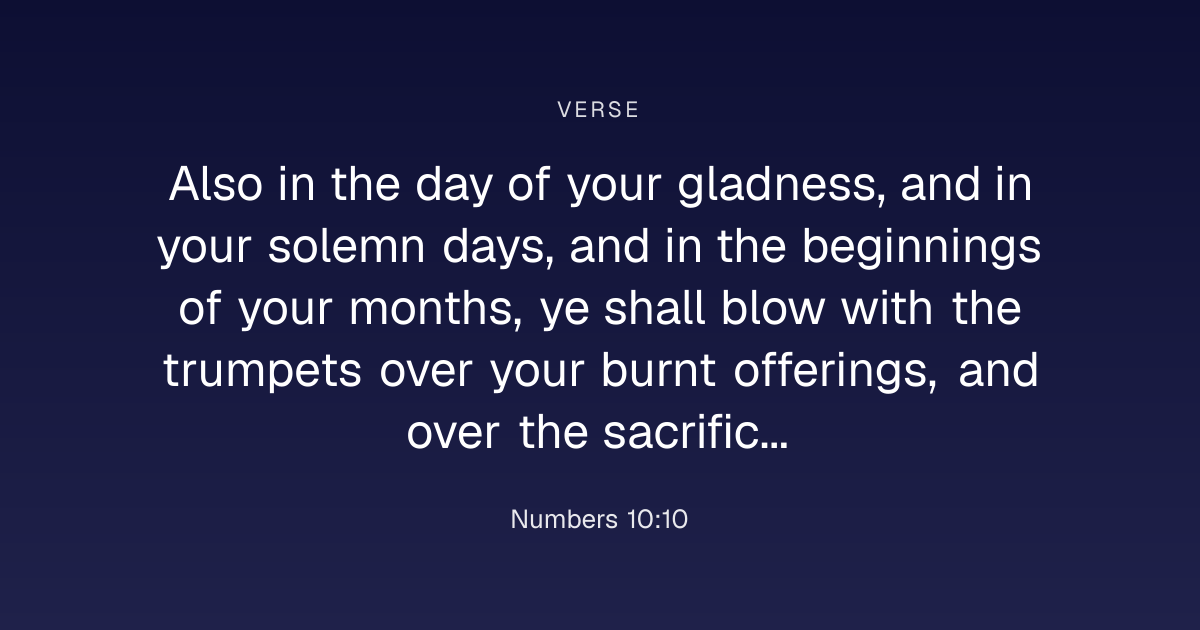 VERSE

Also in the day of your gladness, and in your solemn days, and in the beginnings of your months, ye shall blow with the trumpets over your burnt offerings, and over the sacrific...

Numbers 10:10